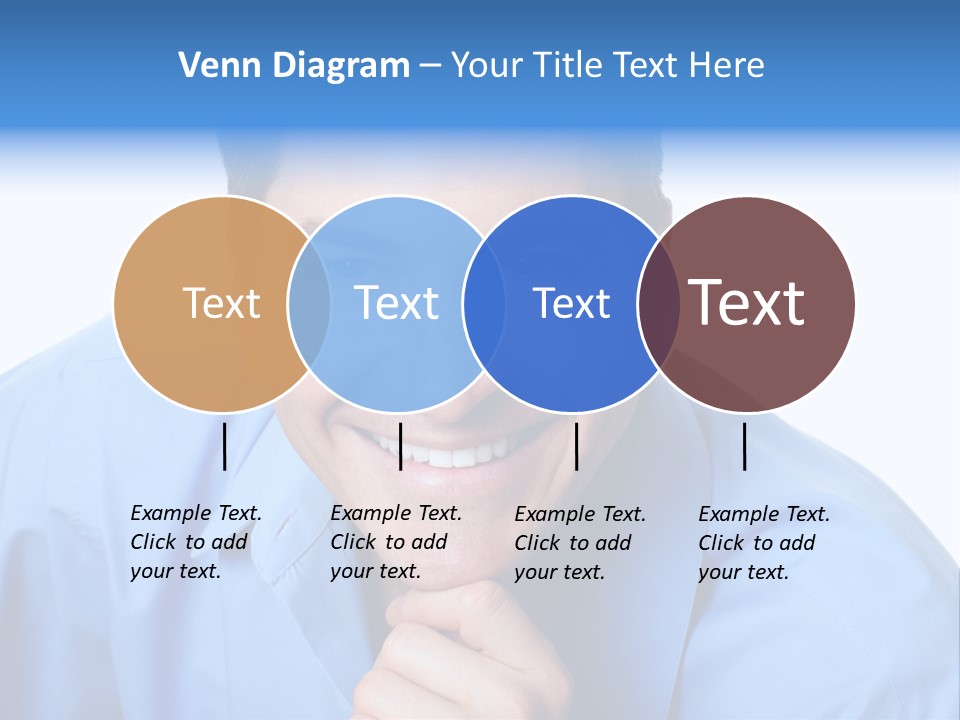 Venn Diagram – Your Title Text Here

Text

Text

Text

Text

Example Text. Click to add your text.

Example Text. Click to add your text.

Example Text. Click to add your text.

Example Text. Click to add your text.